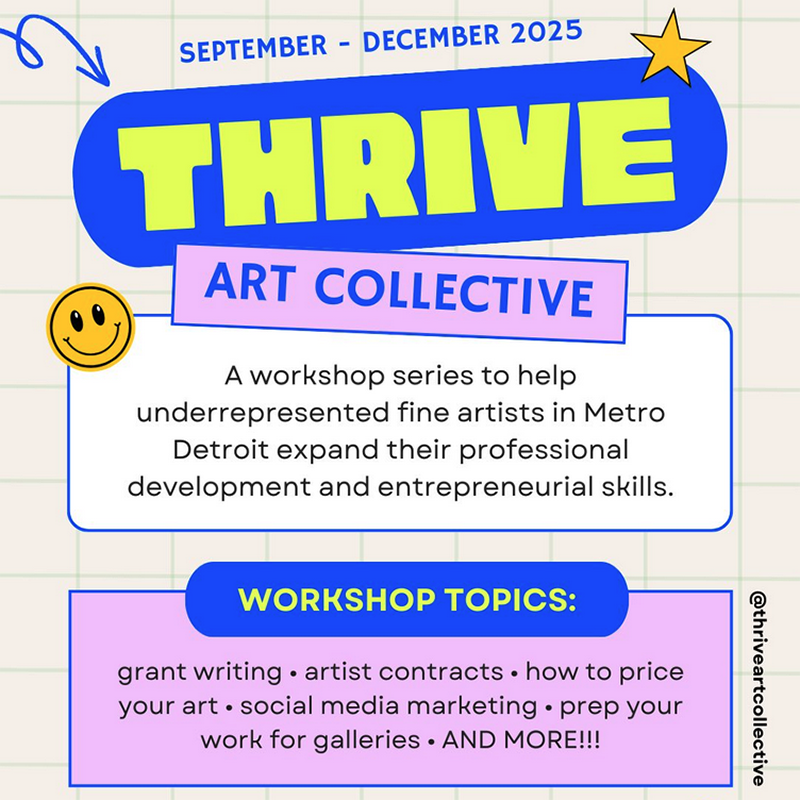 SEPTEMBER - DECEMBER 2025

THRIVE

ART COLLECTIVE

A workshop series to help underrepresented fine artists in Metro Detroit expand their professional development and entrepreneurial skills.

WORKSHOP TOPICS:

grant writing • artist contracts • how to price your art • social media marketing • prep your work for galleries • AND MORE!!!

@thriveartcollective